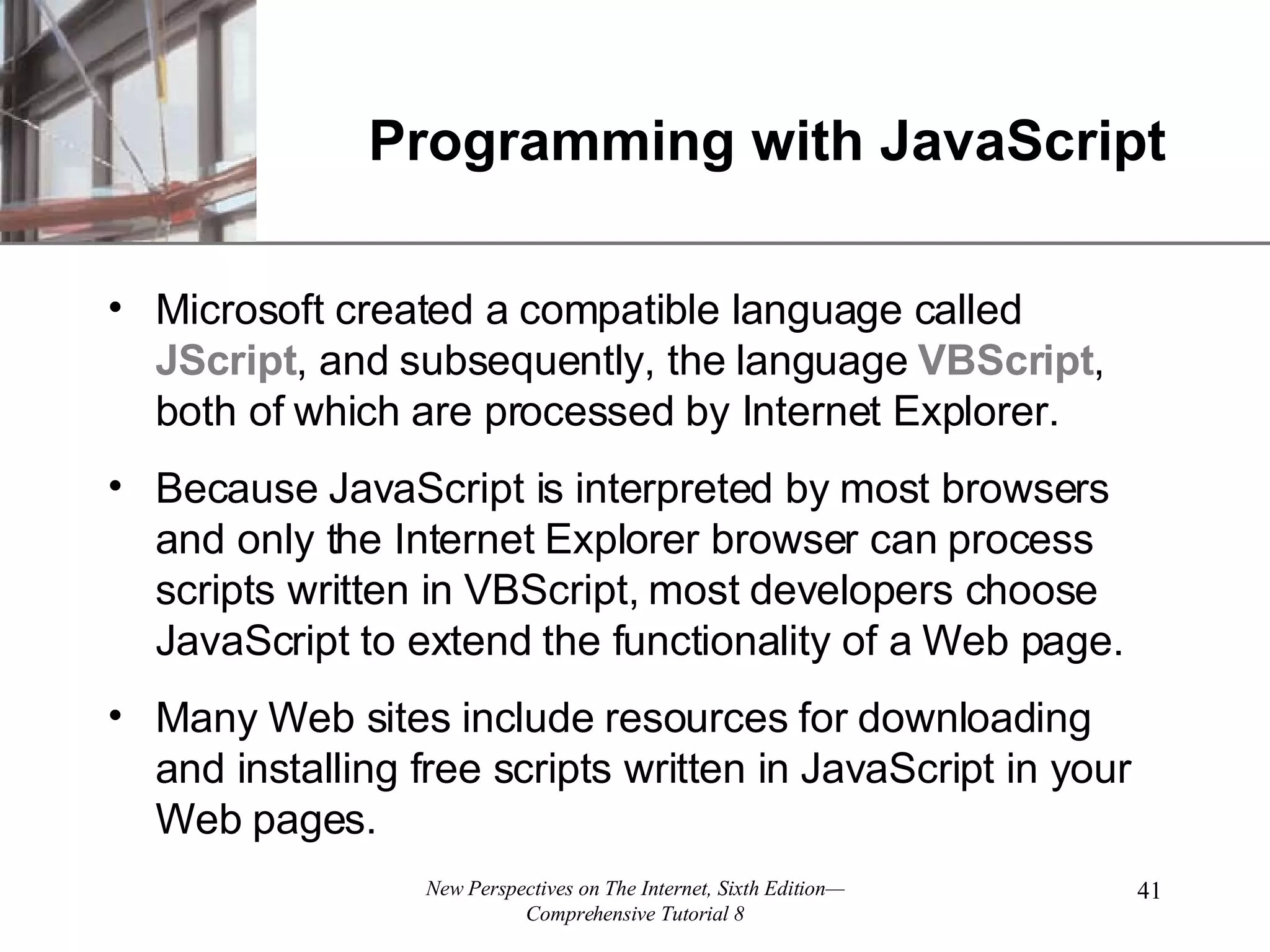 Programming with JavaScript

• Microsoft created a compatible language called JScript, and subsequently, the language VBScript, both of which are processed by Internet Explorer.

• Because JavaScript is interpreted by most browsers and only the Internet Explorer browser can process scripts written in VBScript, most developers choose JavaScript to extend the functionality of a Web page.

• Many Web sites include resources for downloading and installing free scripts written in JavaScript in your Web pages.

New Perspectives on The Internet, Sixth Edition— Comprehensive Tutorial 8

41